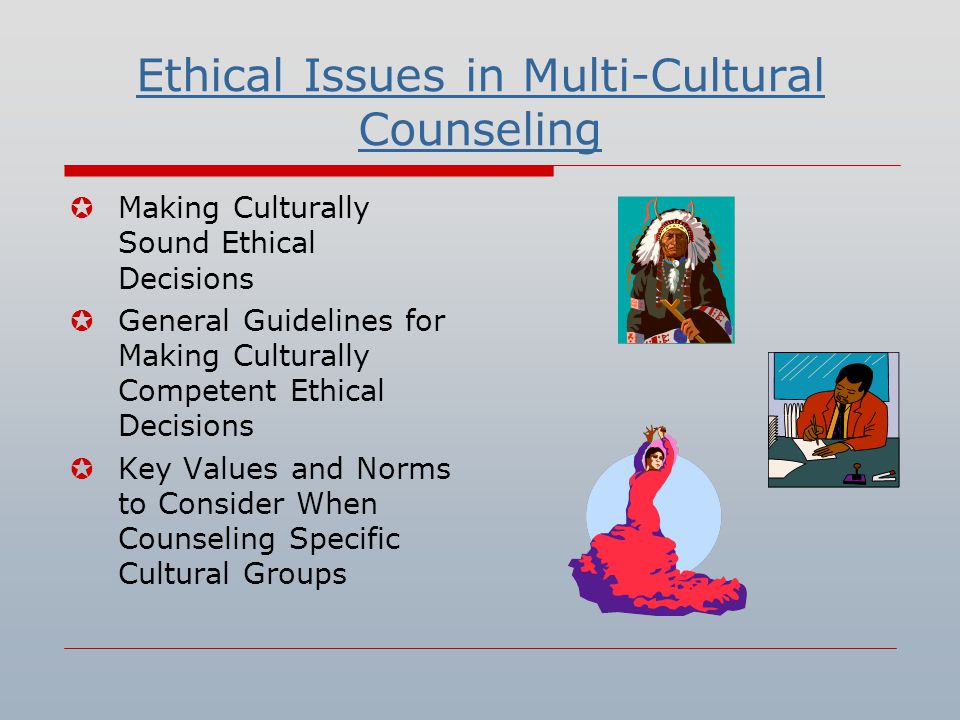 Ethical Issues in Multi-Cultural Counseling

Making Culturally Sound Ethical Decisions

General Guidelines for Making Culturally Competent Ethical Decisions

Key Values and Norms to Consider When Counseling Specific Cultural Groups